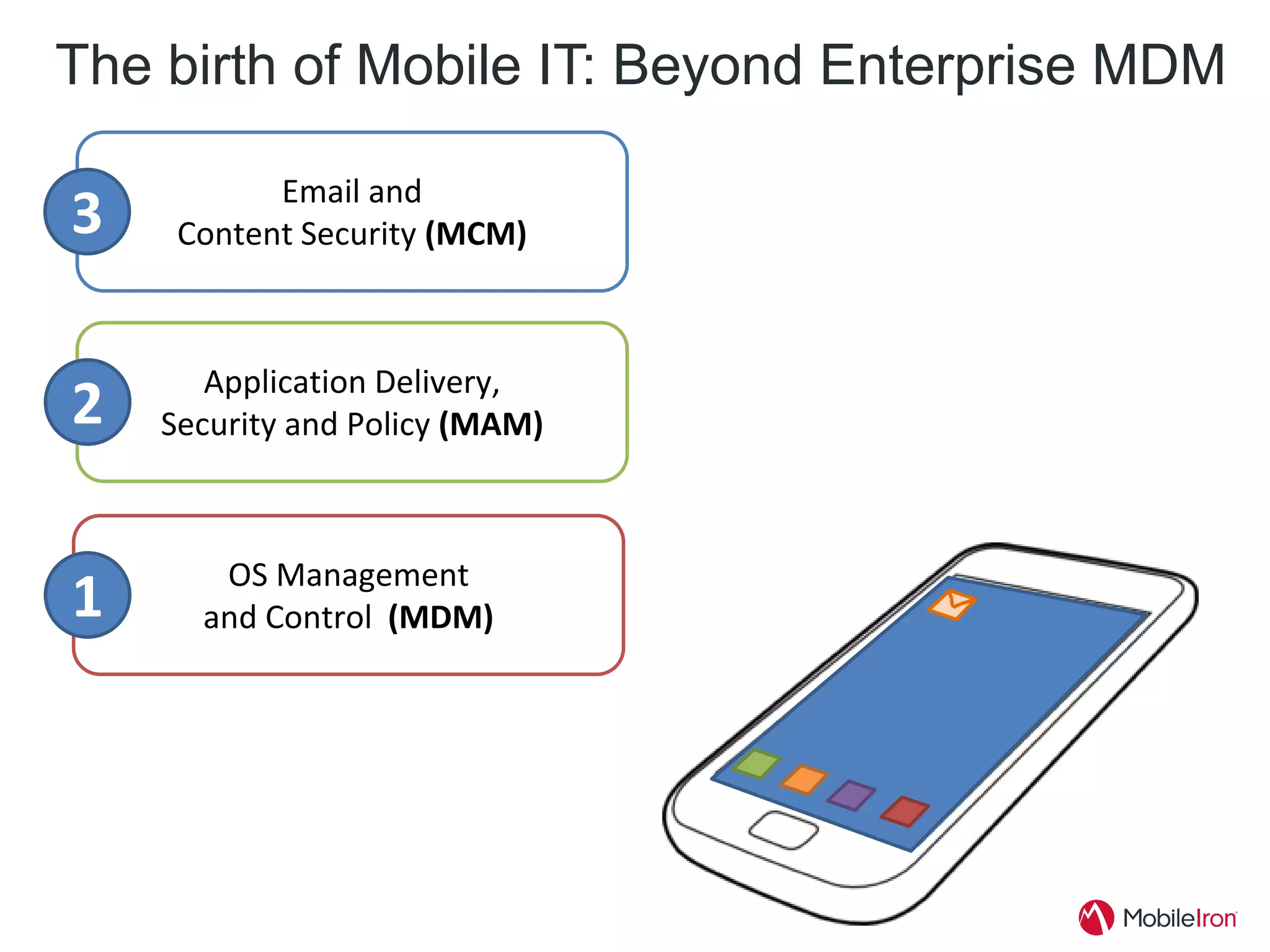 The birth of Mobile IT: Beyond Enterprise MDM

3 Email and Content Security (MCM)

2 Application Delivery, Security and Policy (MAM)

1 OS Management and Control (MDM)

MobileIron